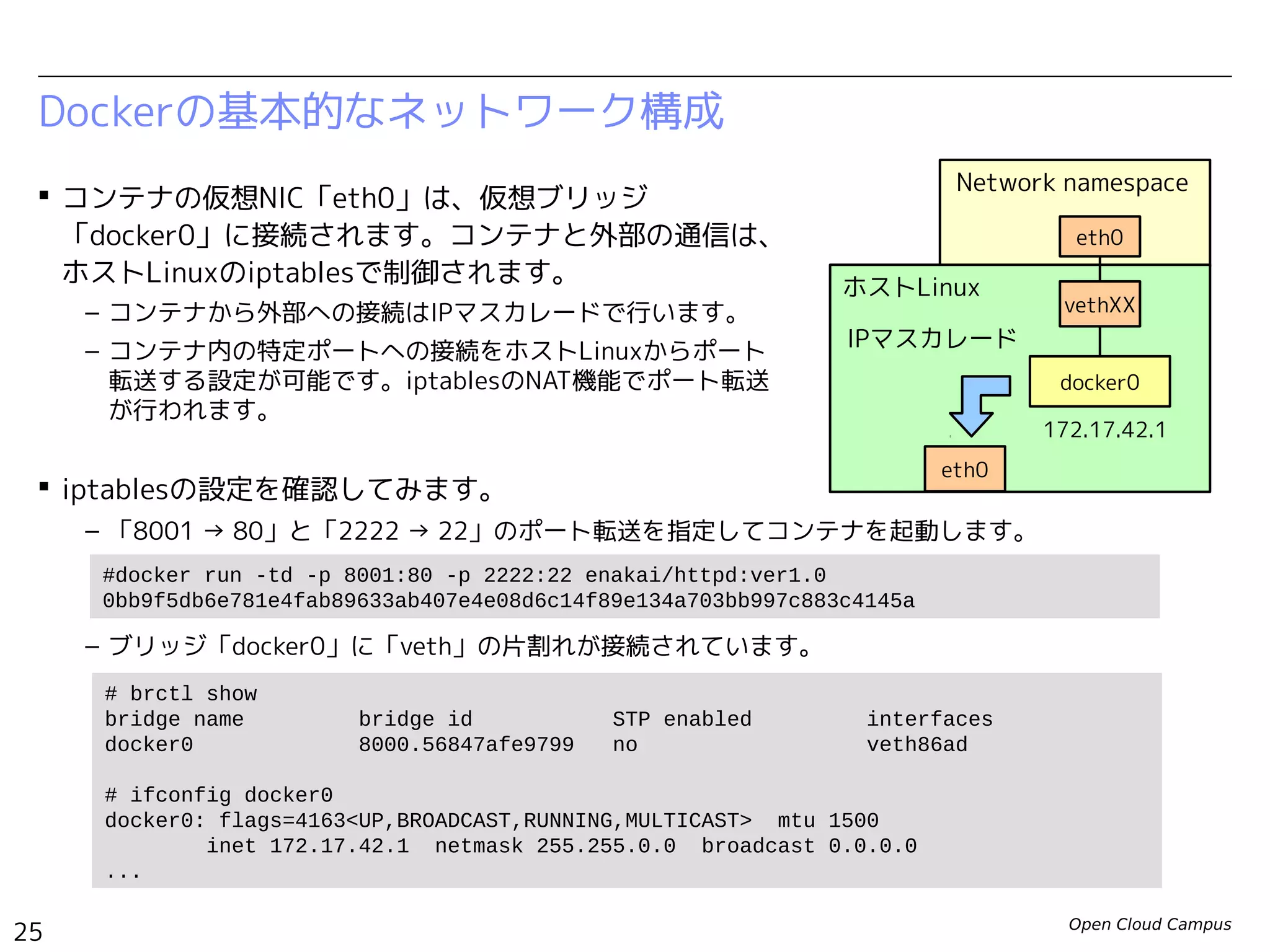 Dockerの基本的なネットワーク構成

▪ コンテナの仮想NIC「eth0」は、仮想ブリッジ「docker0」に接続されます。コンテナと外部の通信は、ホストLinuxのiptablesで制御されます。

– コンテナから外部への接続はIPマスカレードで行います。

– コンテナ内の特定ポートへの接続をホストLinuxからポート転送する設定が可能です。iptablesのNAT機能でポート転送が行われます。

Network namespace

eth0

ホストLinux

vethXX

IPマスカレード

docker0

172.17.42.1

eth0

▪ iptablesの設定を確認してみます。

– 「8001 → 80」と「2222 → 22」のポート転送を指定してコンテナを起動します。

#docker run -td -p 8001:80 -p 2222:22 enakai/httpd:ver1.0
0bb9f5db6e781e4fab89633ab407e4e08d6c14f89e134a703bb997c883c4145a

– ブリッジ「docker0」に「veth」の片割れが接続されています。

# brctl show
bridge name bridge id STP enabled interfaces
docker0 8000.56847afe9799 no veth86ad

# ifconfig docker0
docker0: flags=4163<UP,BROADCAST,RUNNING,MULTICAST> mtu 1500
inet 172.17.42.1 netmask 255.255.0.0 broadcast 0.0.0.0
...

25

Open Cloud Campus